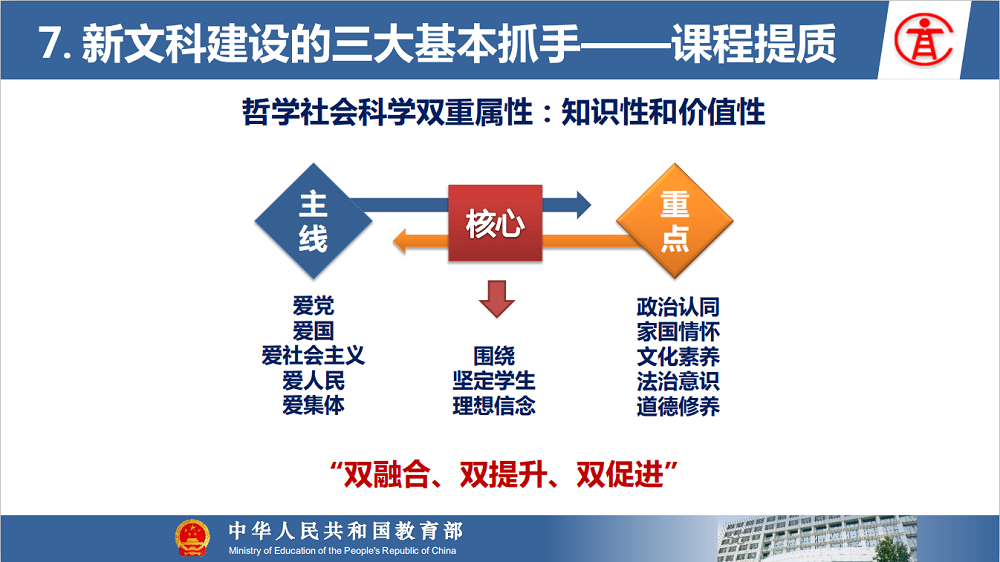 7. 新文科建设的三大基本抓手——课程提质

哲学社会科学双重属性：知识性和价值性

主线

核心

重点

爱党
爱国
爱社会主义
爱人民
爱集体

围绕
坚定学生
理想信念

政治认同
家国情怀
文化素养
法治意识
道德修养

“双融合、双提升、双促进”

中华人民共和国教育部
Ministry of Education of the People's Republic of China